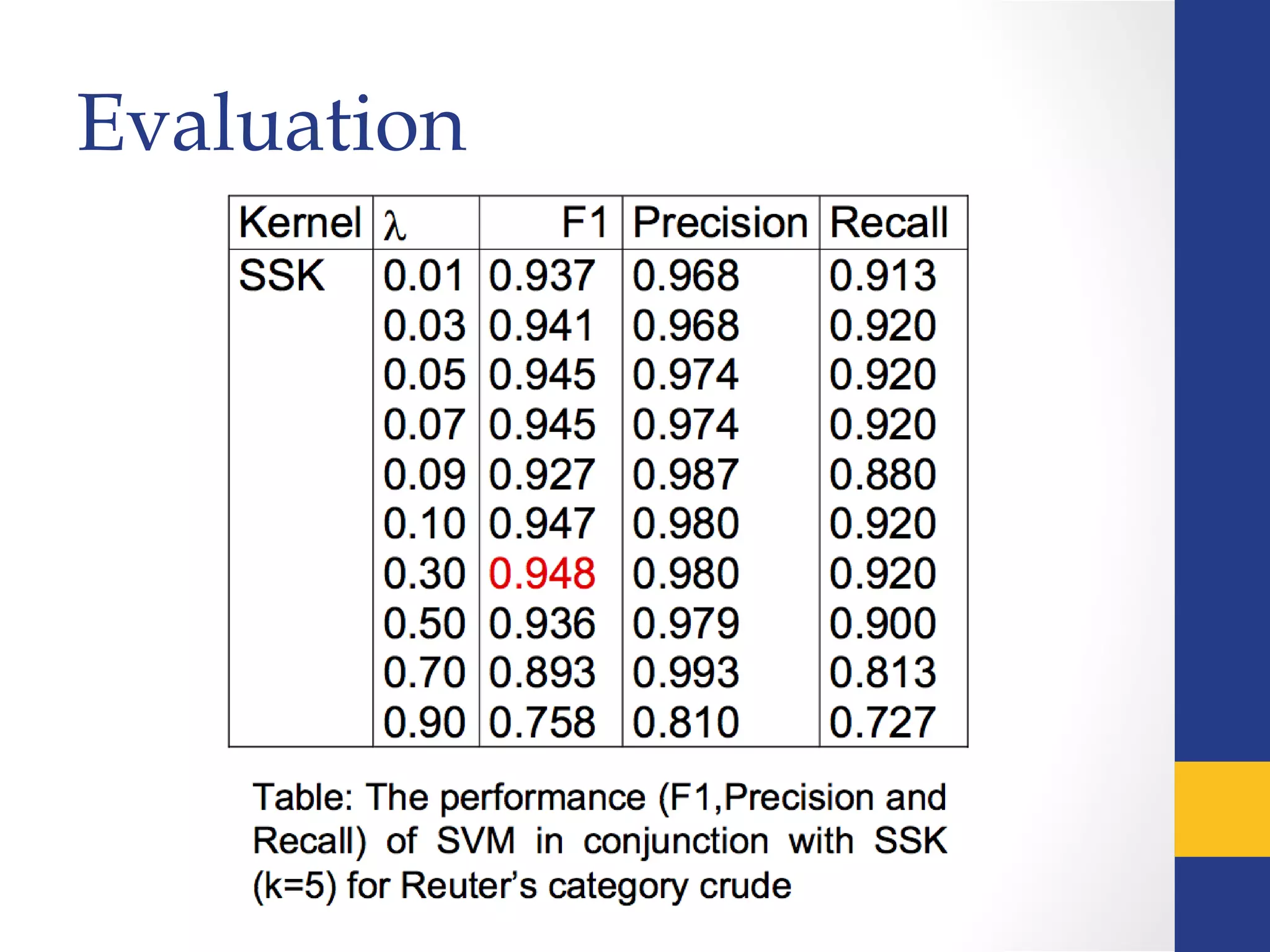 Evaluation

| Kernel | $\lambda$ | F1 | Precision | Recall |
|---|---|---|---|---|
| SSK | 0.01 | 0.937 | 0.968 | 0.913 |
| | 0.03 | 0.941 | 0.968 | 0.920 |
| | 0.05 | 0.945 | 0.974 | 0.920 |
| | 0.07 | 0.945 | 0.974 | 0.920 |
| | 0.09 | 0.927 | 0.987 | 0.880 |
| | 0.10 | 0.947 | 0.980 | 0.920 |
| | 0.30 | 0.948 | 0.980 | 0.920 |
| | 0.50 | 0.936 | 0.979 | 0.900 |
| | 0.70 | 0.893 | 0.993 | 0.813 |
| | 0.90 | 0.758 | 0.810 | 0.727 |

Table: The performance (F1,Precision and Recall) of SVM in conjunction with SSK (k=5) for Reuter's category crude